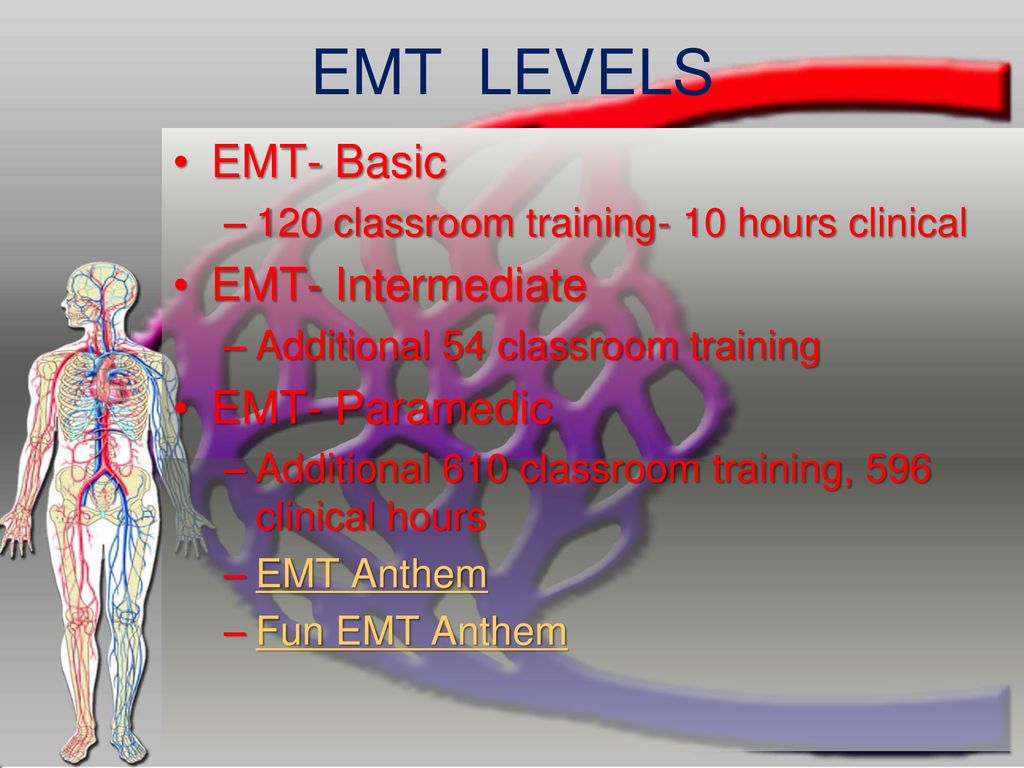 EMT LEVELS

• EMT- Basic
– 120 classroom training- 10 hours clinical
• EMT- Intermediate
– Additional 54 classroom training
• EMT- Paramedic
– Additional 610 classroom training, 596 clinical hours
– EMT Anthem
– Fun EMT Anthem